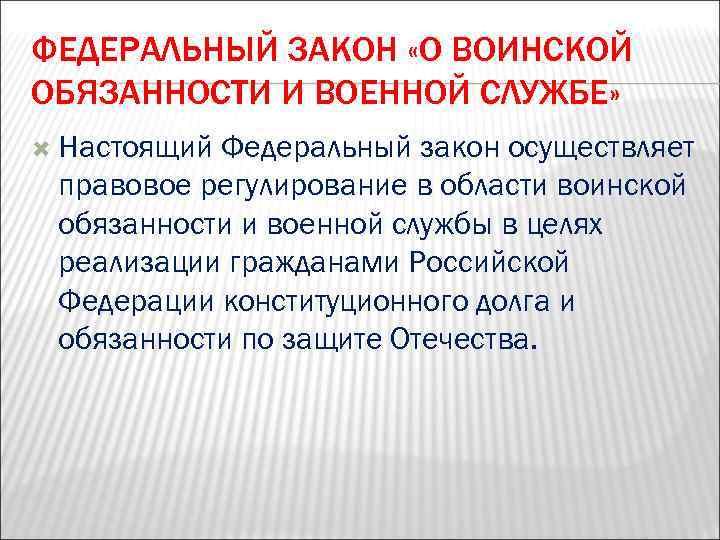 ФЕДЕРАЛЬНЫЙ ЗАКОН «О ВОИНСКОЙ ОБЯЗАННОСТИ И ВОЕННОЙ СЛУЖБЕ»

Настоящий Федеральный закон осуществляет правовое регулирование в области воинской обязанности и военной службы в целях реализации гражданами Российской Федерации конституционного долга и обязанности по защите Отечества.